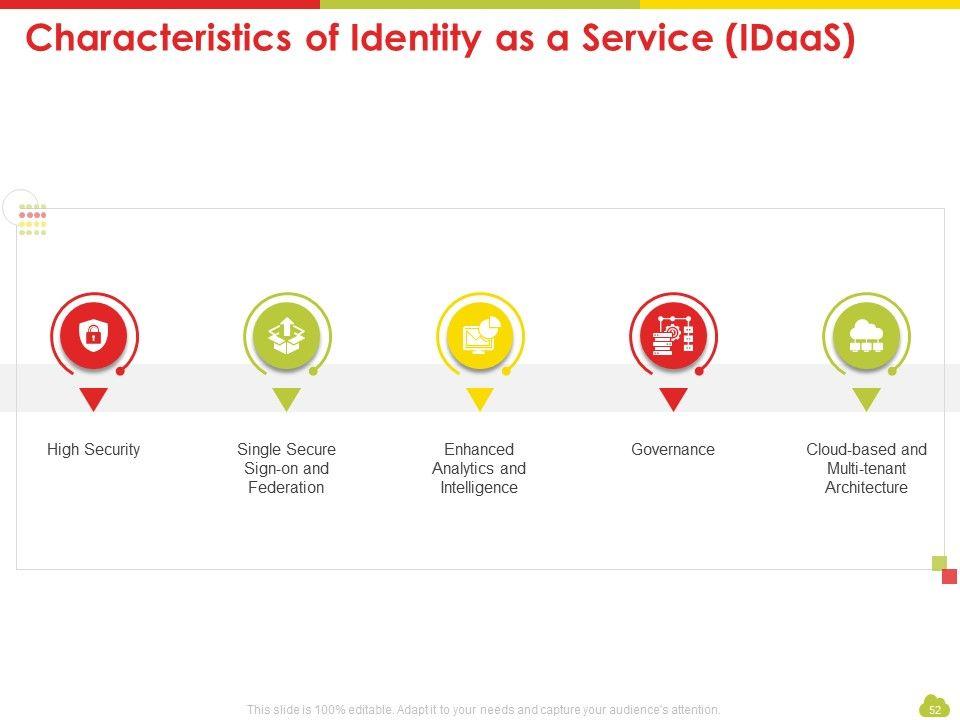 Characteristics of Identity as a Service (IDaaS)

High Security

Single Secure Sign-on and Federation

Enhanced Analytics and Intelligence

Governance

Cloud-based and Multi-tenant Architecture

This slide is 100% editable. Adapt it to your needs and capture your audience's attention.

52